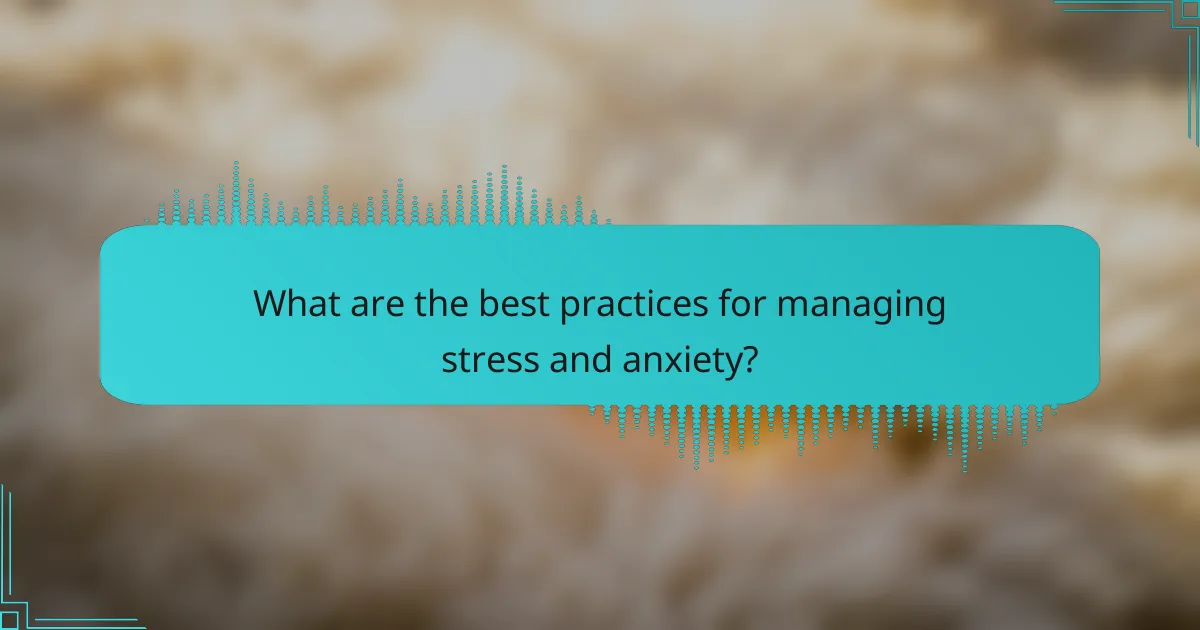 What are the best practices for managing stress and anxiety?